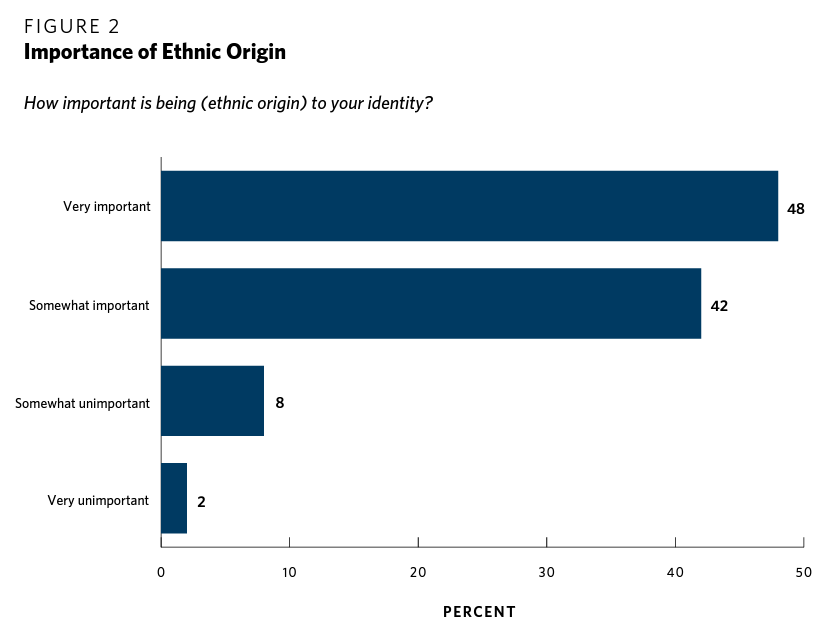 FIGURE 2
Importance of Ethnic Origin

How important is being (ethnic origin) to your identity?

Very important 48
Somewhat important 42
Somewhat unimportant 8
Very unimportant 2

0 10 20 30 40 50

PERCENT